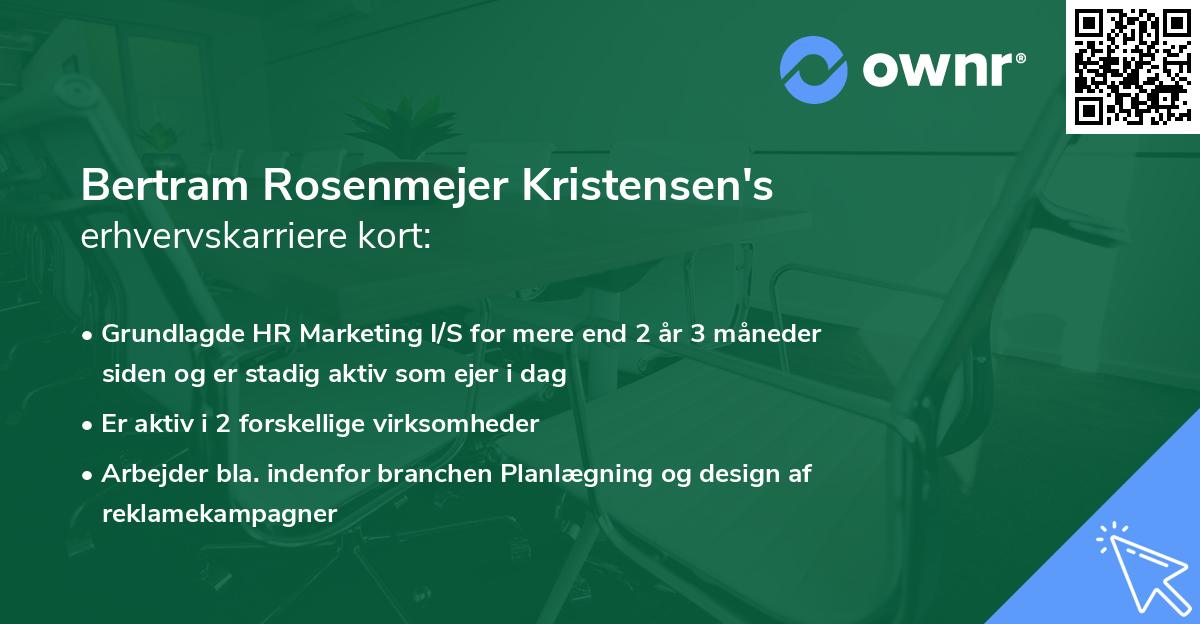 ownr®

Bertram Rosenmejer Kristensen's
erhvervskarriere kort:

• Grundlagde HR Marketing I/S for mere end 2 år 3 måneder siden og er stadig aktiv som ejer i dag

• Er aktiv i 2 forskellige virksomheder

• Arbejder bla. indenfor branchen Planlægning og design af reklamekampagner